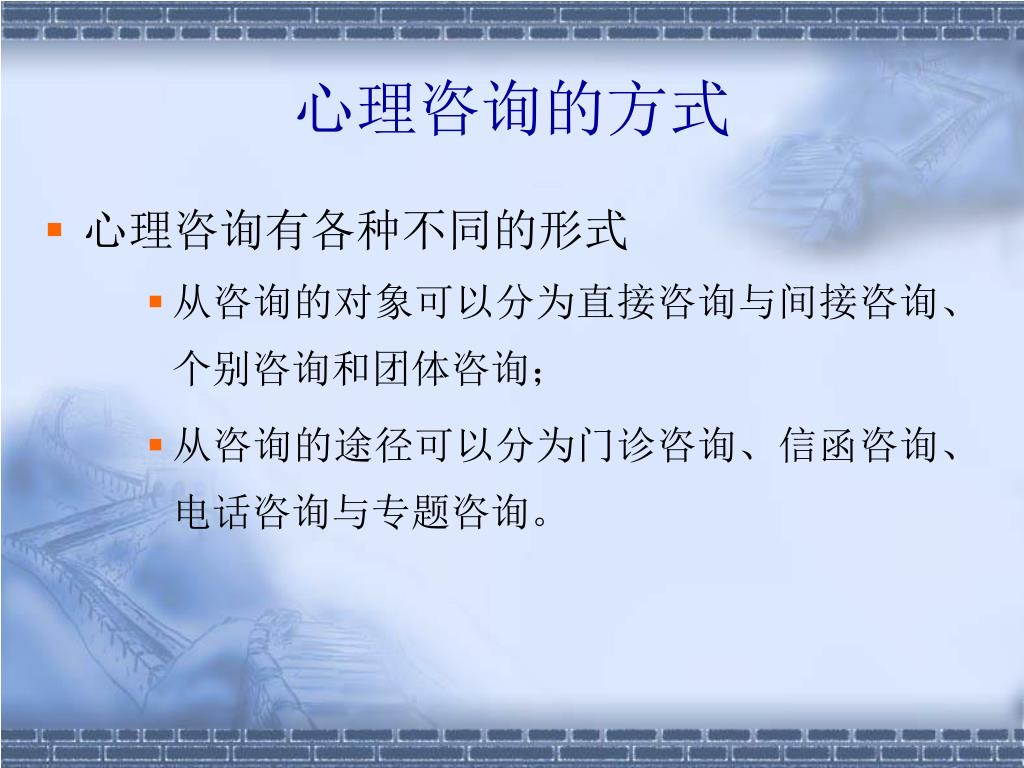 心理咨询的方式

心理咨询有各种不同的形式

从咨询的对象可以分为直接咨询与间接咨询、个别咨询和团体咨询；

从咨询的途径可以分为门诊咨询、信函咨询、电话咨询与专题咨询。